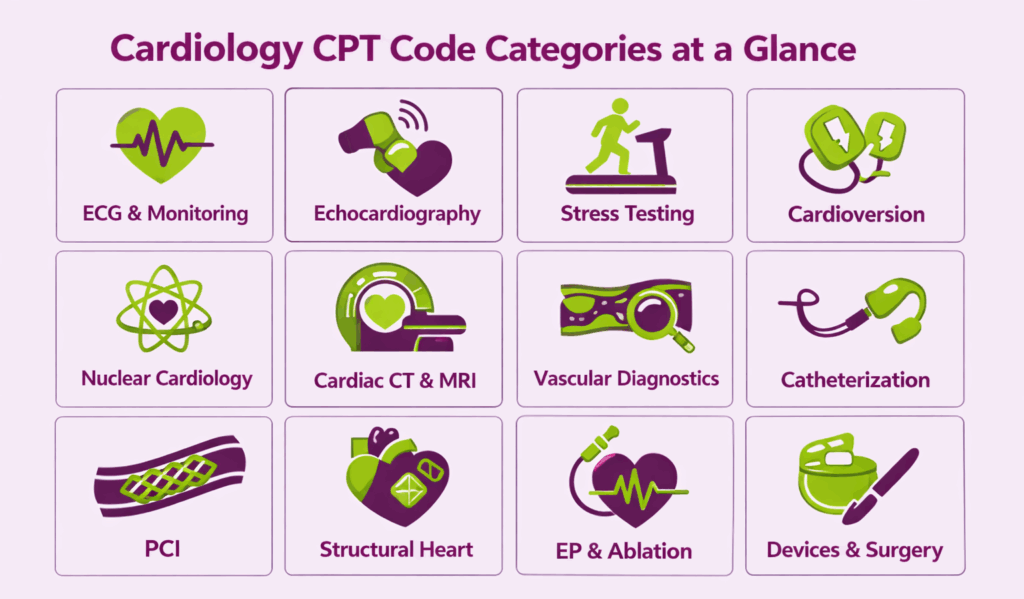 Cardiology CPT Code Categories at a Glance

ECG & Monitoring

Echocardiography

Stress Testing

Cardioversion

Nuclear Cardiology

Cardiac CT & MRI

Vascular Diagnostics

Catheterization

PCI

Structural Heart

EP & Ablation

Devices & Surgery